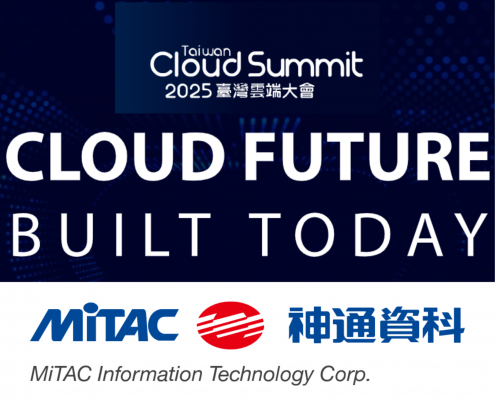 Taiwan
Cloud Summit
2025 臺灣雲端大會

CLOUD FUTURE
BUILT TODAY

MiTAC 神通資科

MiTAC Information Technology Corp.